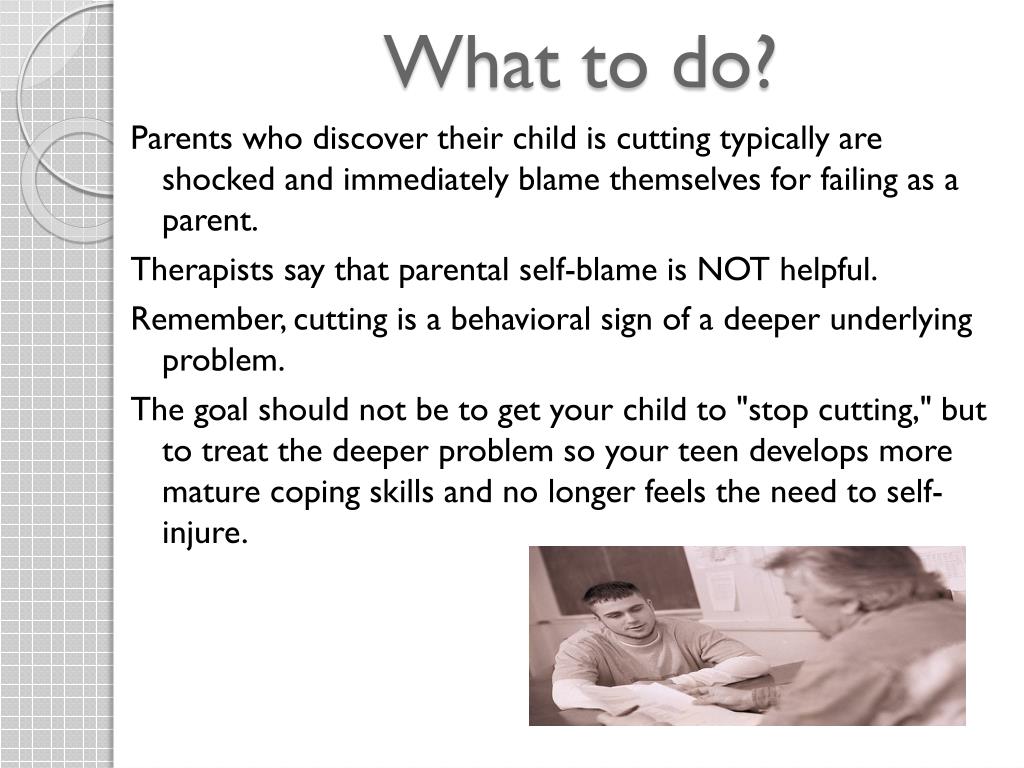 What to do?

Parents who discover their child is cutting typically are shocked and immediately blame themselves for failing as a parent.

Therapists say that parental self-blame is NOT helpful.

Remember, cutting is a behavioral sign of a deeper underlying problem.

The goal should not be to get your child to "stop cutting," but to treat the deeper problem so your teen develops more mature coping skills and no longer feels the need to self-injure.